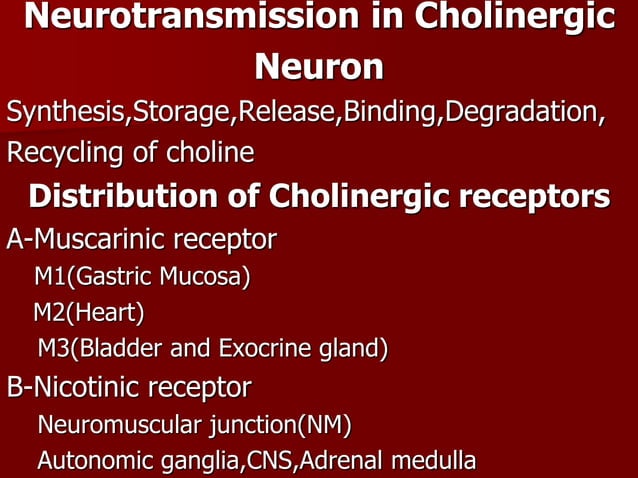 Neurotransmission in Cholinergic Neuron

Synthesis,Storage,Release,Binding,Degradation, Recycling of choline

Distribution of Cholinergic receptors

A-Muscarinic receptor
M1(Gastric Mucosa)
M2(Heart)
M3(Bladder and Exocrine gland)

B-Nicotinic receptor
Neuromuscular junction(NM)
Autonomic ganglia,CNS,Adrenal medulla